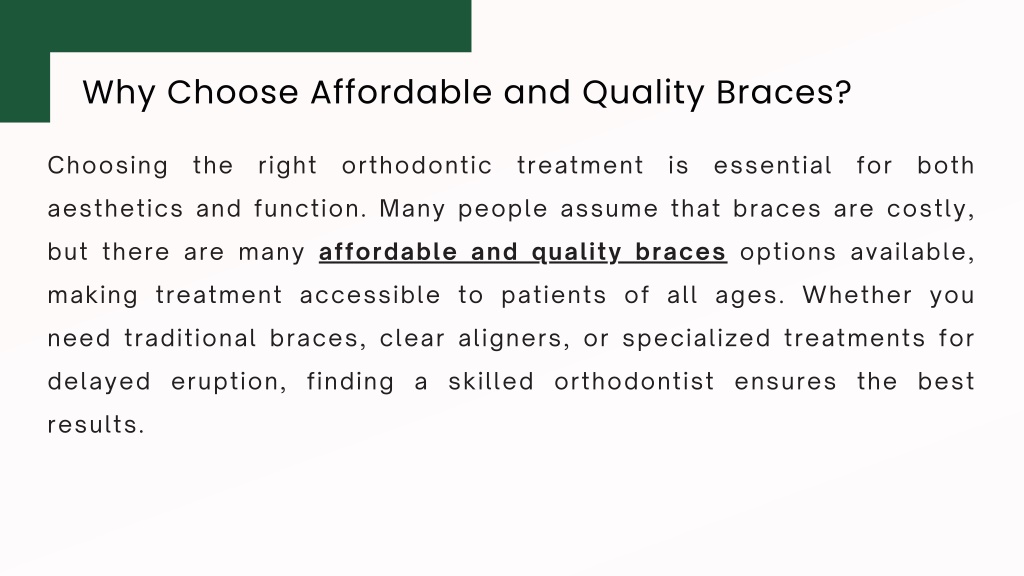 Why Choose Affordable and Quality Braces?

Choosing the right orthodontic treatment is essential for both aesthetics and function. Many people assume that braces are costly, but there are many affordable and quality braces options available, making treatment accessible to patients of all ages. Whether you need traditional braces, clear aligners, or specialized treatments for delayed eruption, finding a skilled orthodontist ensures the best results.